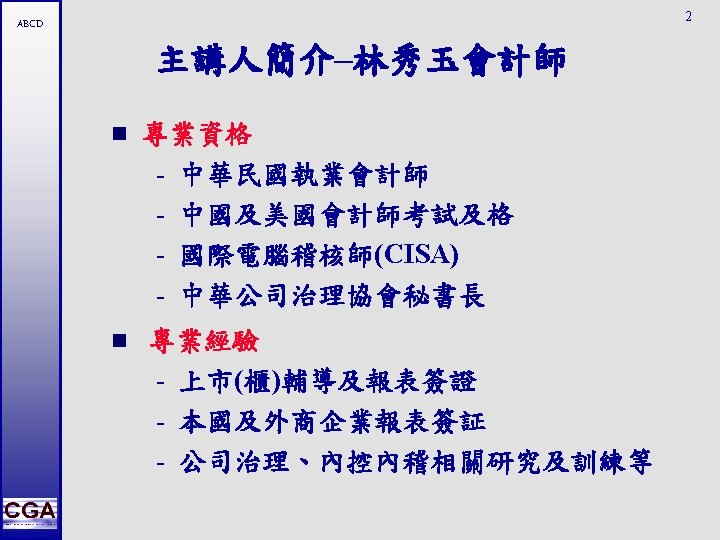 ABCD

2

主講人簡介–林秀玉會計師

■ 專業資格
- 中華民國執業會計師
- 中國及美國會計師考試及格
- 國際電腦稽核師(CISA)
- 中華公司治理協會秘書長

■ 專業經驗
- 上市(櫃)輔導及報表簽證
- 本國及外商企業報表簽証
- 公司治理、內控內稽相關研究及訓練等

CGA